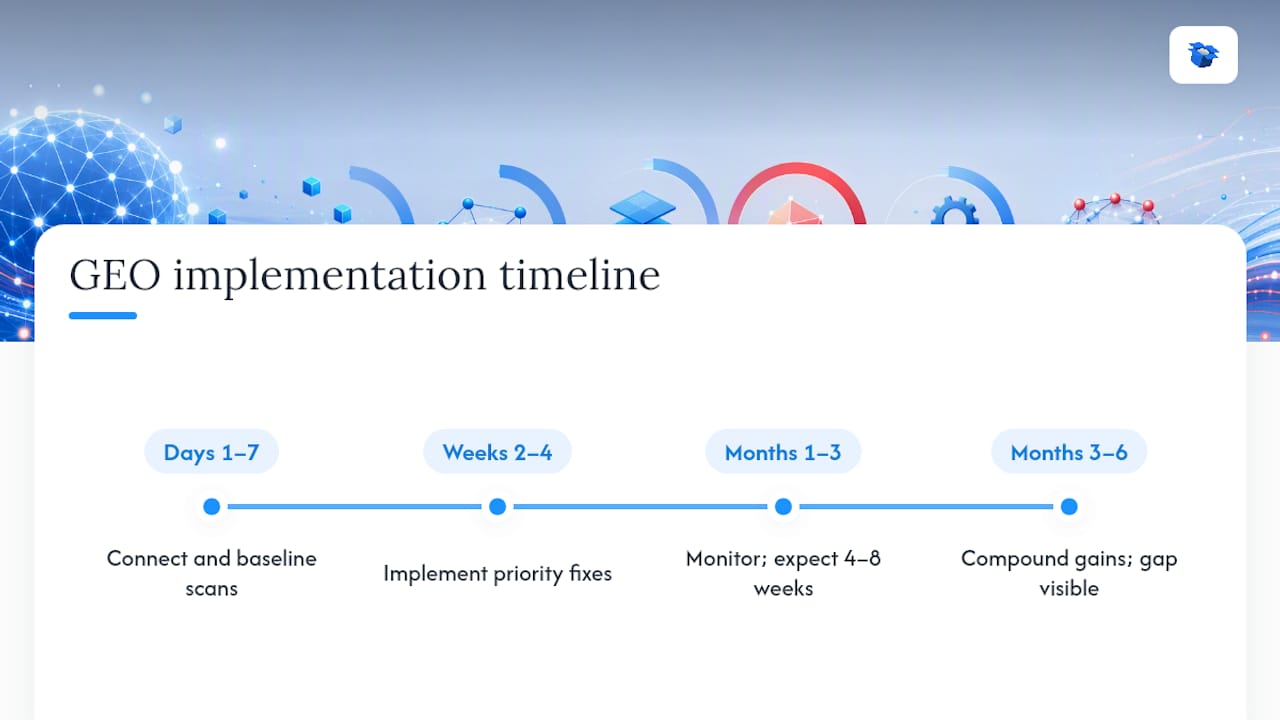 GEO implementation timeline

Days 1–7

Connect and baseline scans

Weeks 2–4

Implement priority fixes

Months 1–3

Monitor; expect 4–8 weeks

Months 3–6

Compound gains; gap visible